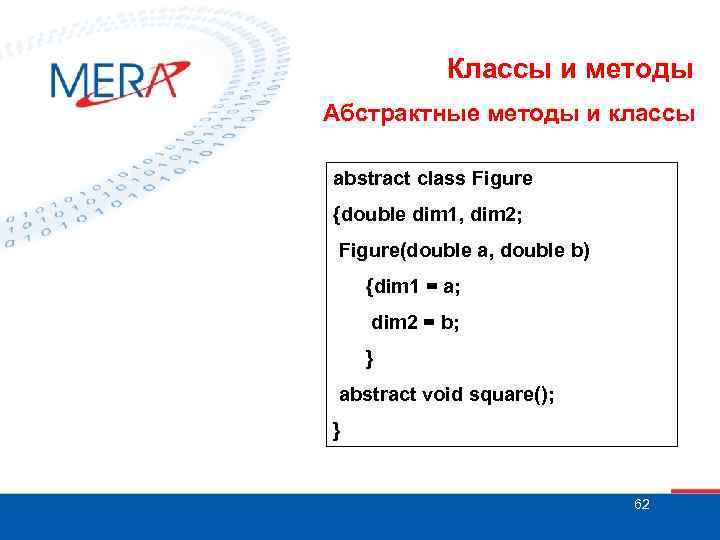 MERA

Классы и методы

Абстрактные методы и классы

abstract class Figure
{double dim1, dim2;
Figure(double a, double b)
{dim1 = a;
dim2 = b;
}
abstract void square();
}

62